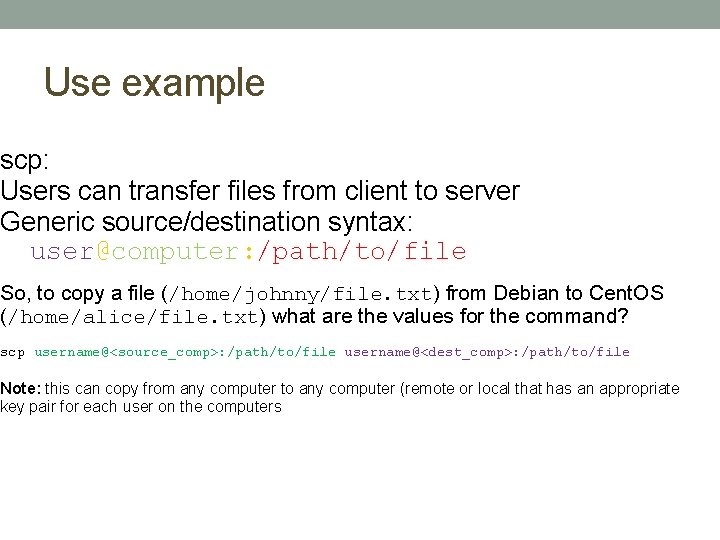 Use example

scp:
Users can transfer files from client to server
Generic source/destination syntax:
user@computer:/path/to/file

So, to copy a file (/home/johnny/file.txt) from Debian to CentOS (/home/alice/file.txt) what are the values for the command?

scp username@<source_comp>:/path/to/file username@<dest_comp>:/path/to/file

Note: this can copy from any computer to any computer (remote or local that has an appropriate key pair for each user on the computers